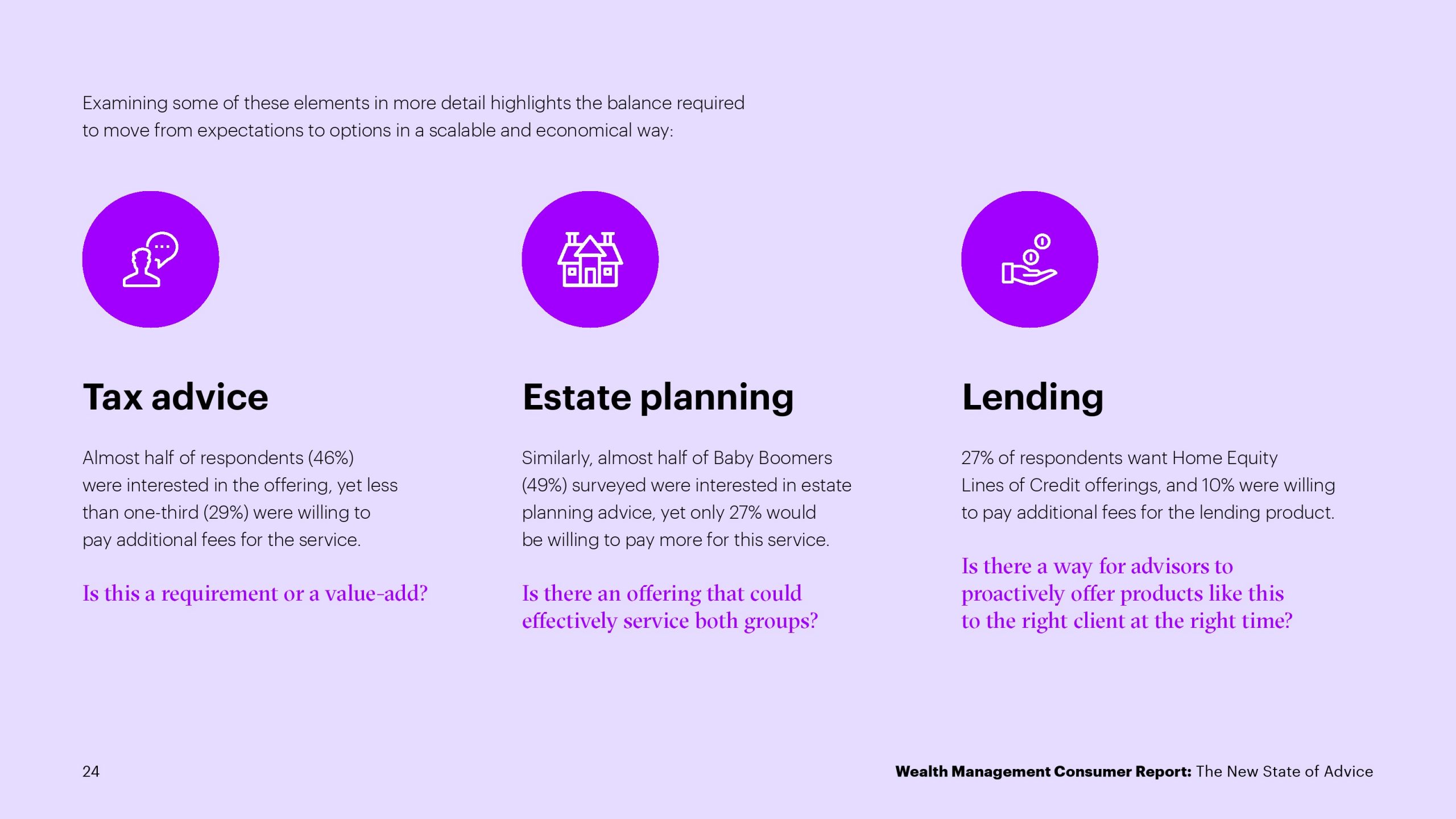 Examining some of these elements in more detail highlights the balance required to move from expectations to options in a scalable and economical way:

Tax advice

Almost half of respondents (46%) were interested in the offering, yet less than one-third (29%) were willing to pay additional fees for the service.

Is this a requirement or a value-add?

Estate planning

Similarly, almost half of Baby Boomers (49%) surveyed were interested in estate planning advice, yet only 27% would be willing to pay more for this service.

Is there an offering that could effectively service both groups?

Lending

27% of respondents want Home Equity Lines of Credit offerings, and 10% were willing to pay additional fees for the lending product.

Is there a way for advisors to proactively offer products like this to the right client at the right time?

24

Wealth Management Consumer Report: The New State of Advice